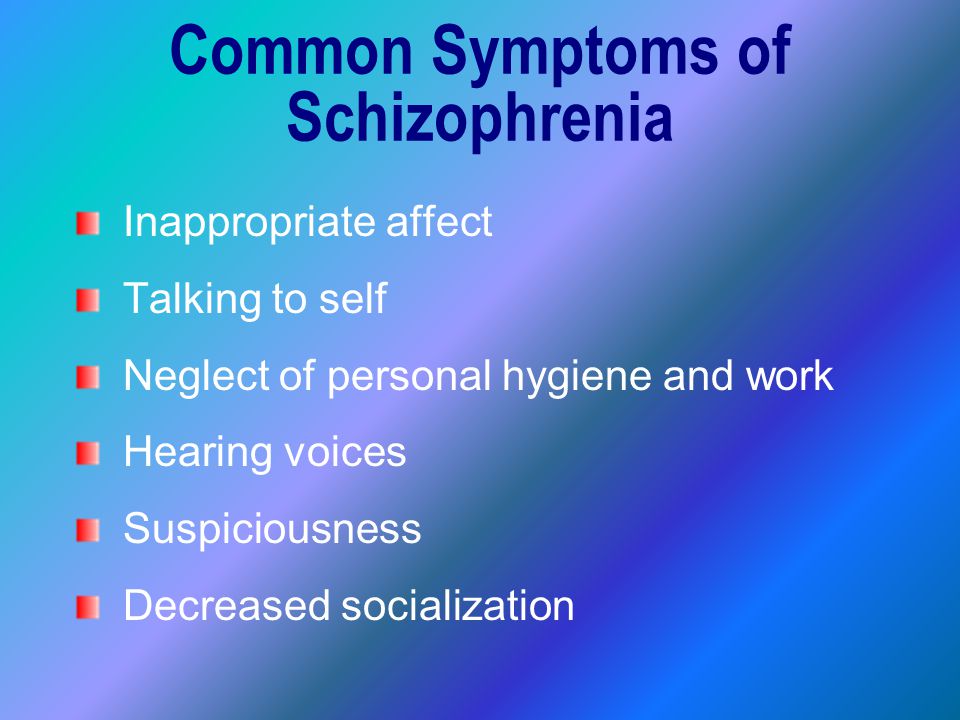 Common Symptoms of Schizophrenia

- Inappropriate affect
- Talking to self
- Neglect of personal hygiene and work
- Hearing voices
- Suspiciousness
- Decreased socialization